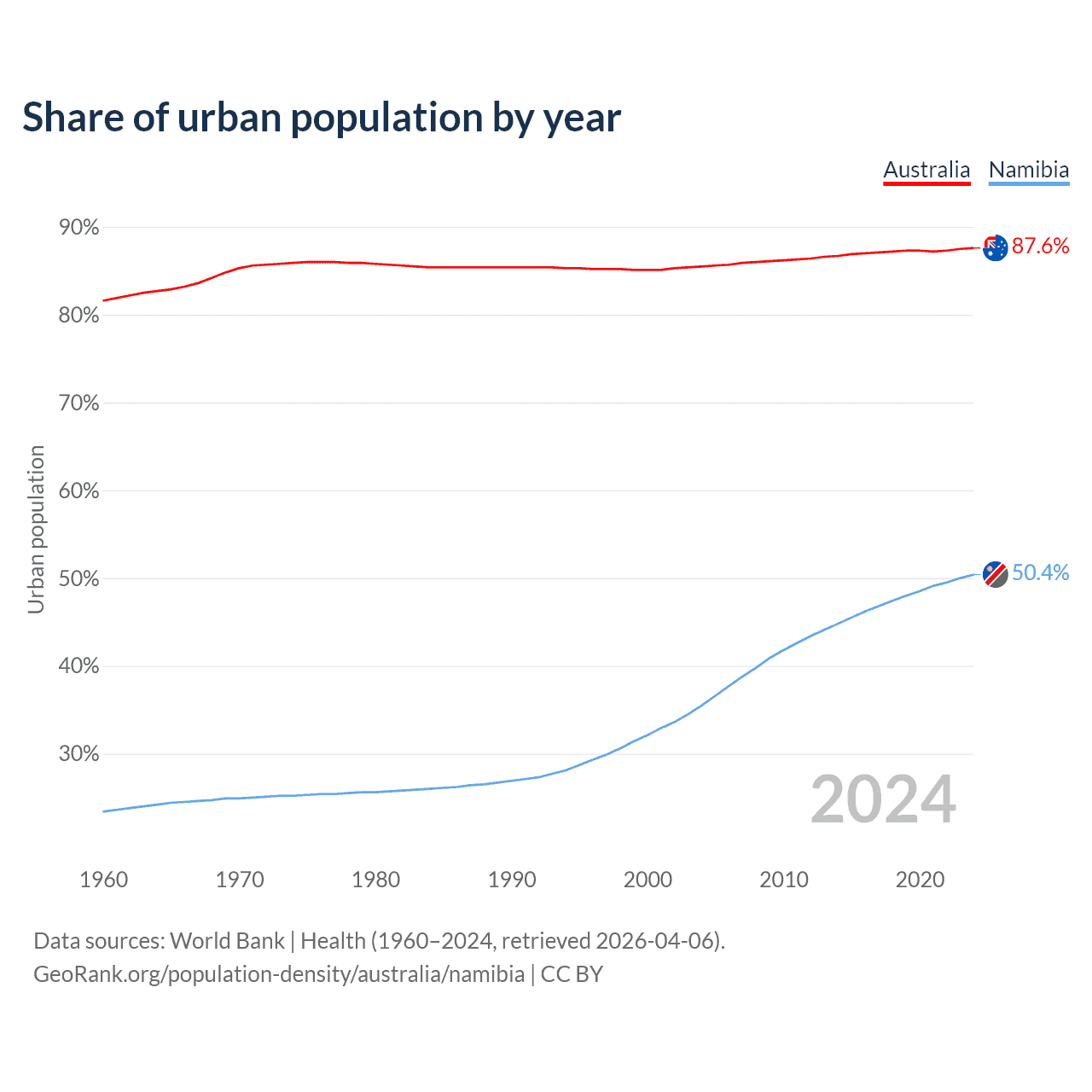 Share of urban population by year

Australia Namibia

Urban population

90%
80%
70%
60%
50%
40%
30%

87.6%
50.4%

2024

1960 1970 1980 1990 2000 2010 2020

Data sources: World Bank | Health (1960–2024, retrieved 2026-04-06).
GeoRank.org/population-density/australia/namibia | CC BY